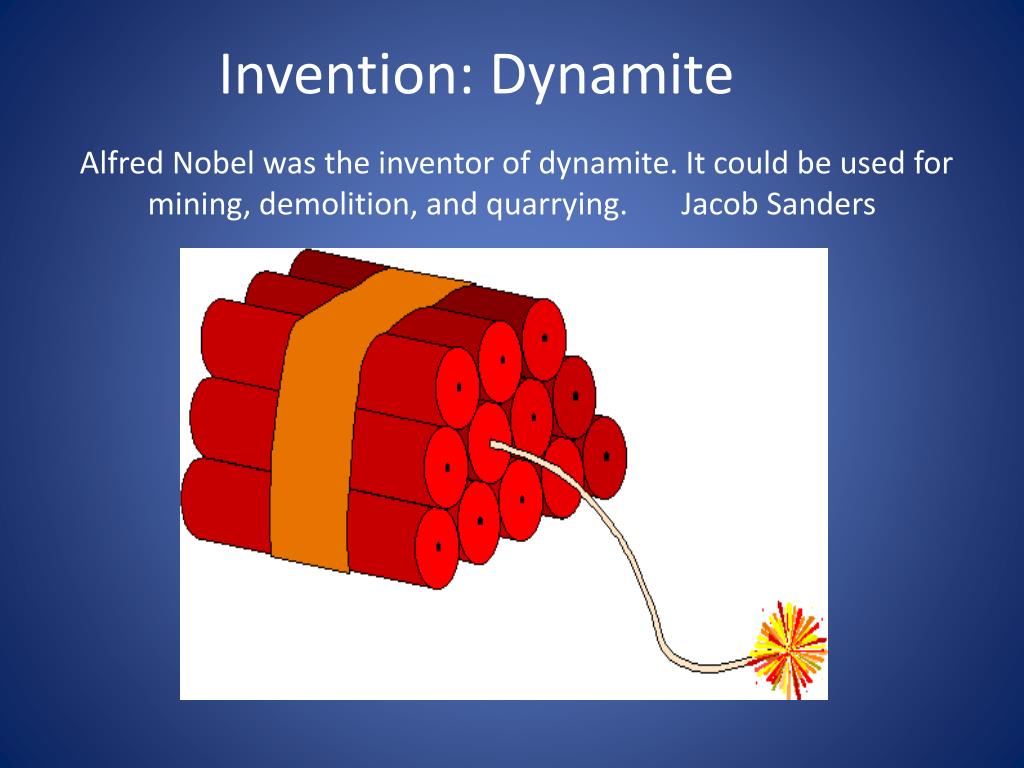 Invention: Dynamite

Alfred Nobel was the inventor of dynamite. It could be used for mining, demolition, and quarrying. Jacob Sanders